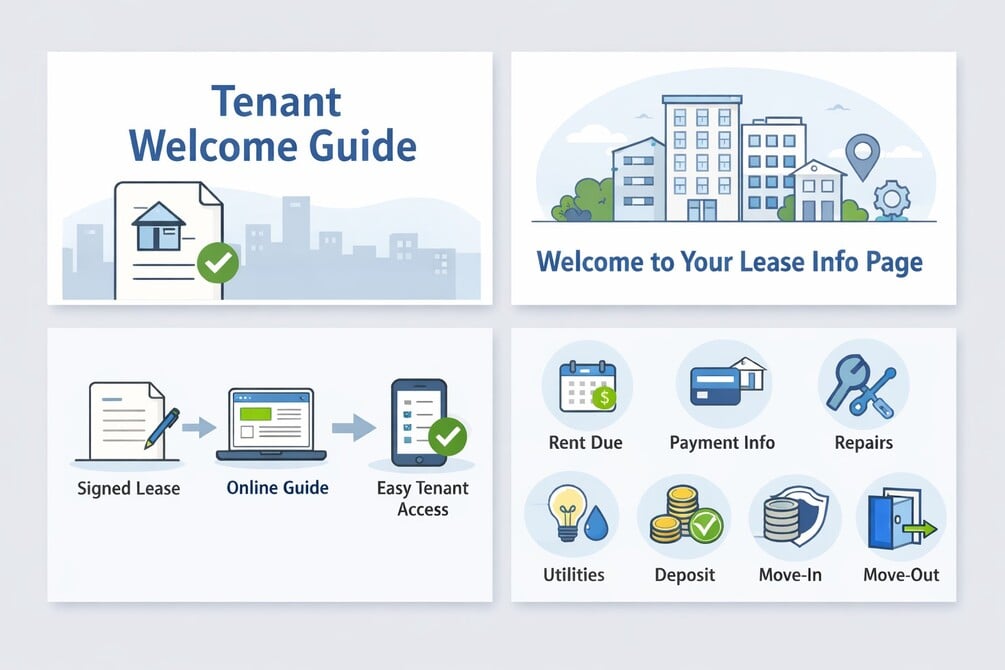 Tenant Welcome Guide

Welcome to Your Lease Info Page

Signed Lease

Online Guide

Easy Tenant Access

Rent Due

Payment Info

Repairs

Utilities

Deposit

Move-In

Move-Out